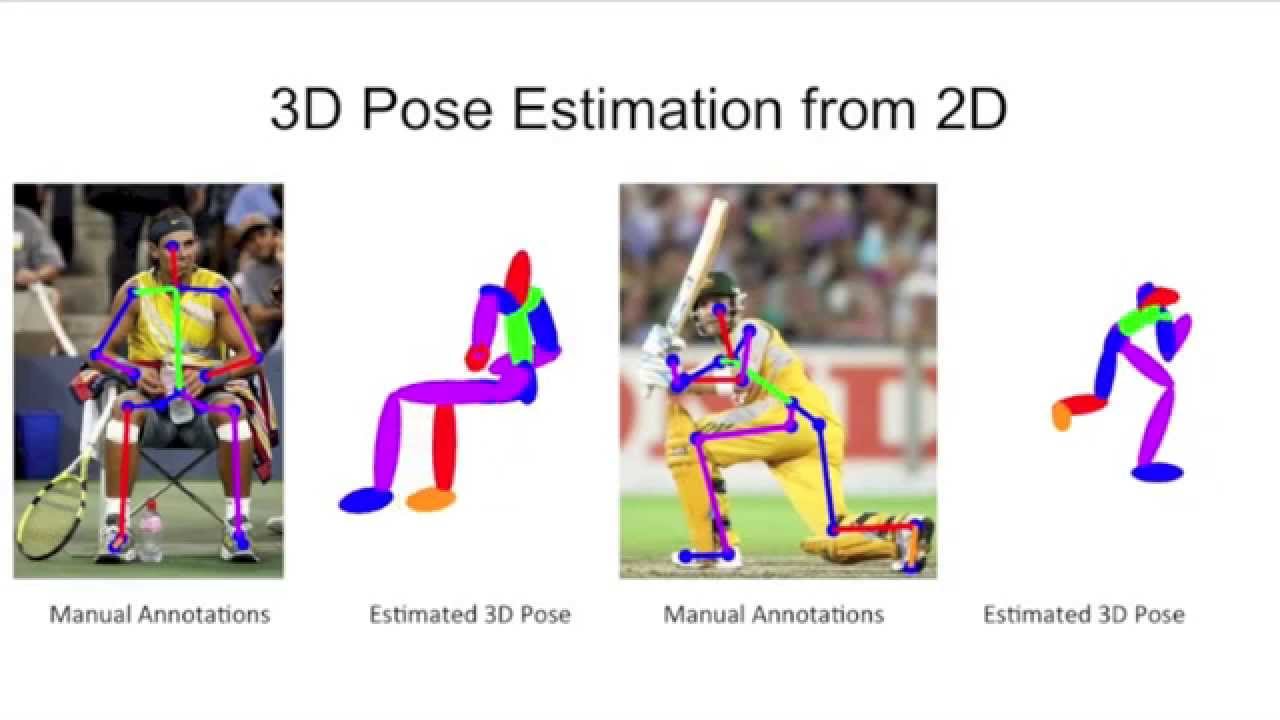 3D Pose Estimation from 2D

Manual Annotations

Estimated 3D Pose

Manual Annotations

Estimated 3D Pose